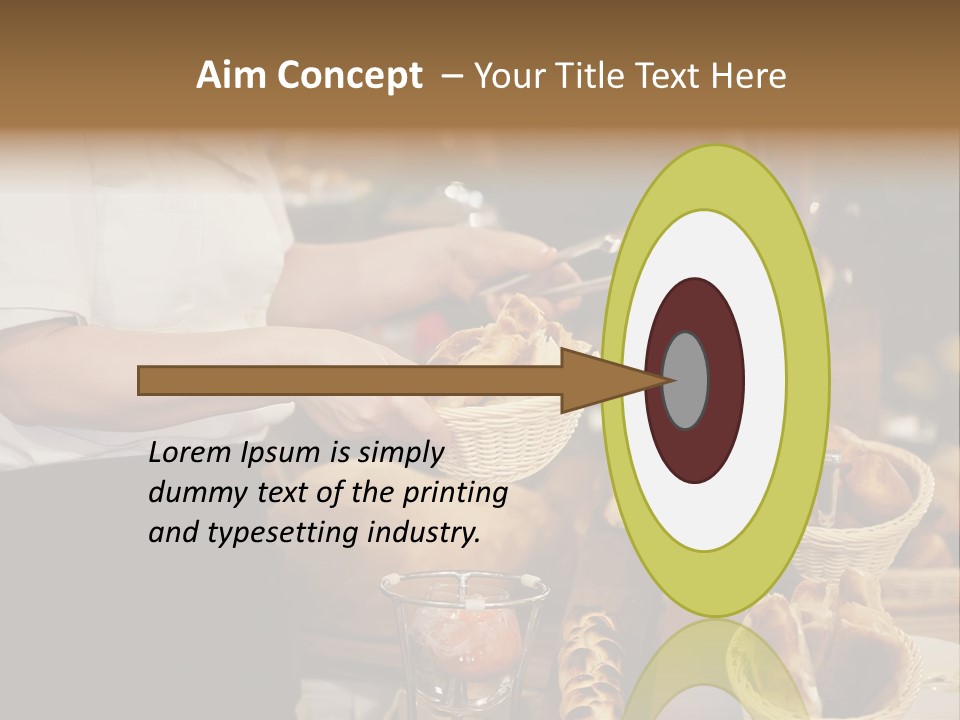 Aim Concept – Your Title Text Here

Lorem Ipsum is simply dummy text of the printing and typesetting industry.